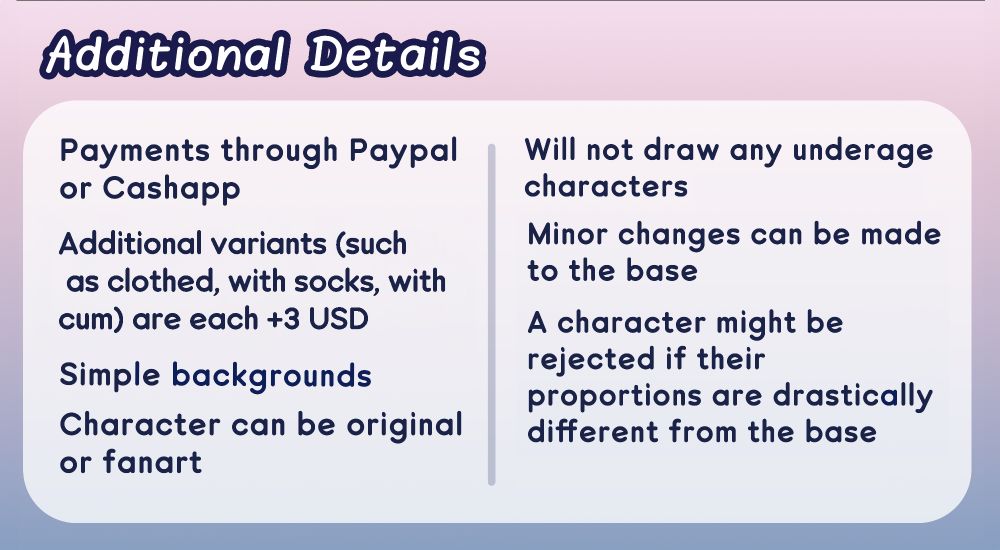 Additional Details

Payments through Paypal or Cashapp

Additional variants (such as clothed, with socks, with cum) are each +3 USD

Simple backgrounds

Character can be original or fanart

Will not draw any underage characters

Minor changes can be made to the base

A character might be rejected if their proportions are drastically different from the base